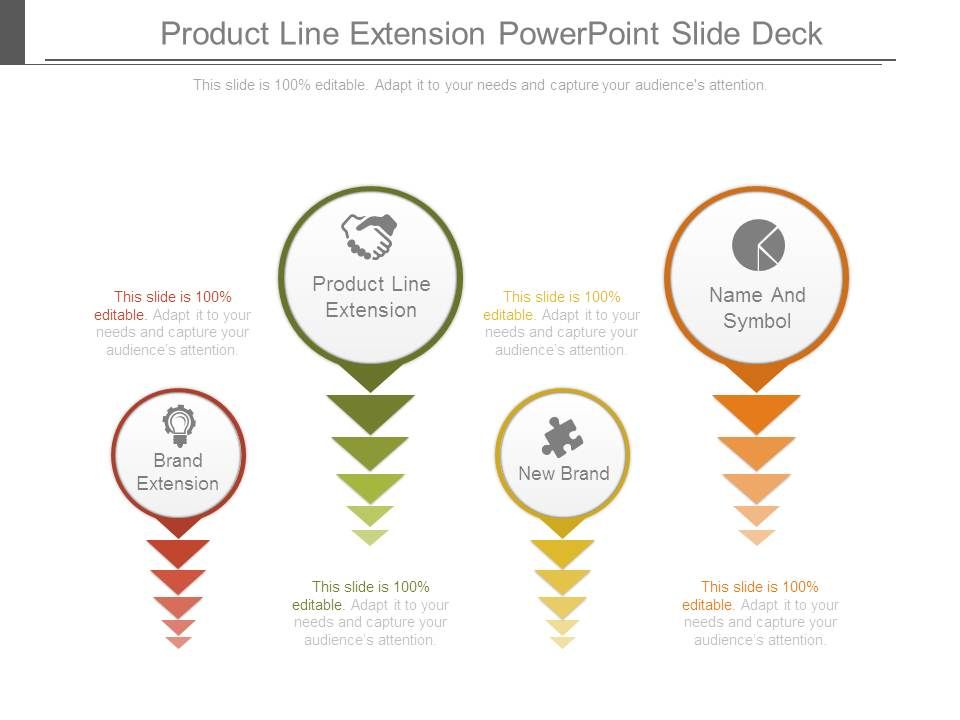 Product Line Extension PowerPoint Slide Deck

This slide is 100% editable. Adapt it to your needs and capture your audience's attention.

This slide is 100% editable. Adapt it to your needs and capture your audience's attention.

Product Line Extension

This slide is 100% editable. Adapt it to your needs and capture your audience's attention.

Name And Symbol

Brand Extension

New Brand

This slide is 100% editable. Adapt it to your needs and capture your audience's attention.

This slide is 100% editable. Adapt it to your needs and capture your audience's attention.